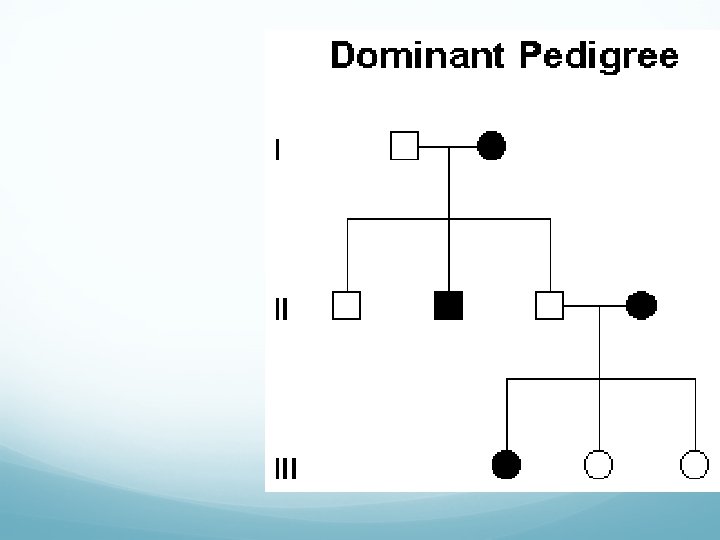 Dominant Pedigree

I

II

III